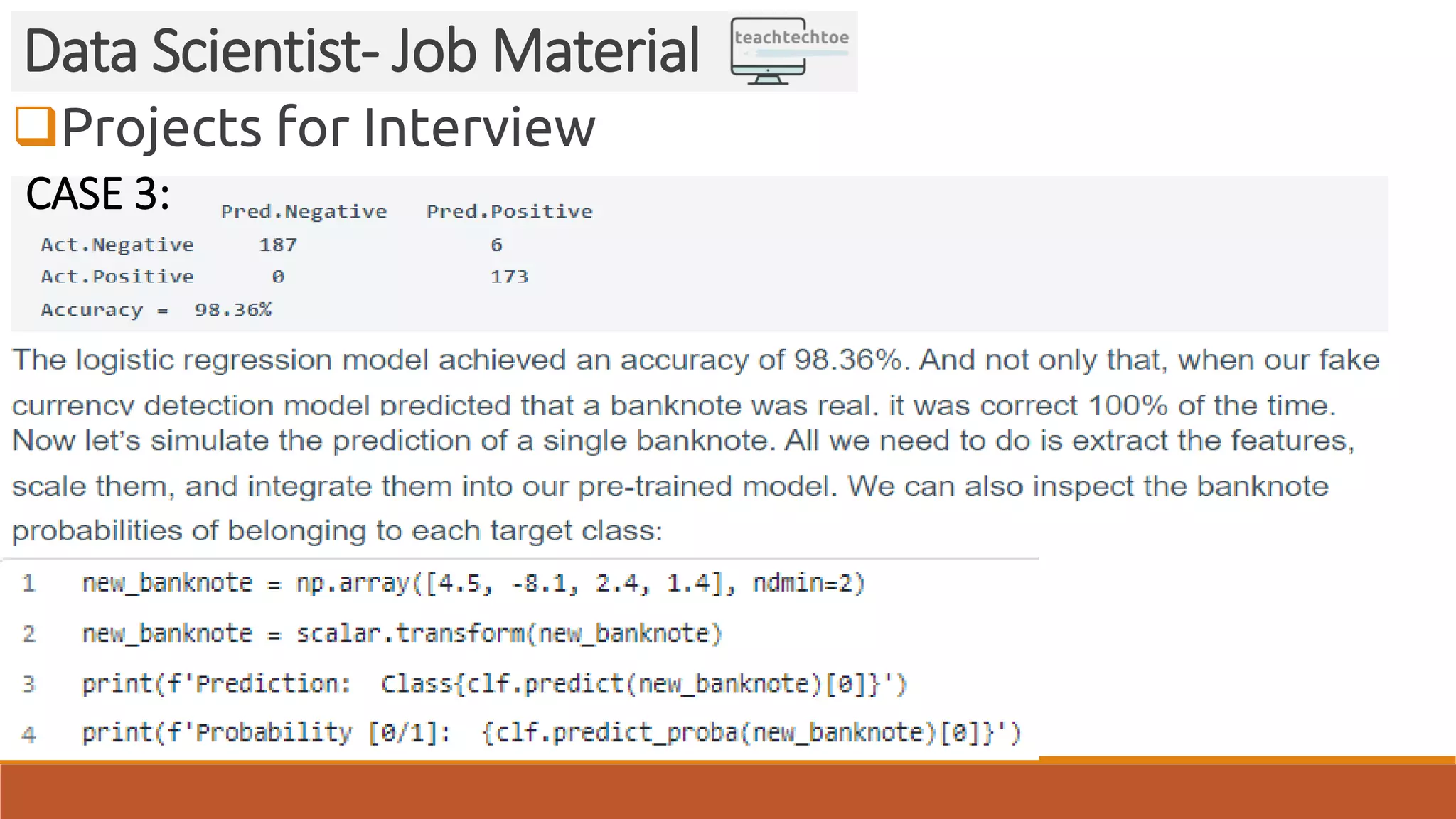 Data Scientist- Job Material

teachtechtoe

Projects for Interview

CASE 3:

| | Pred.Negative | Pred.Positive |
|---|---|---|
| Act.Negative | 187 | 6 |
| Act.Positive | 0 | 173 |

Accuracy = 98.36%

The logistic regression model achieved an accuracy of 98.36%. And not only that, when our fake currency detection model predicted that a banknote was real, it was correct 100% of the time.

Now let's simulate the prediction of a single banknote. All we need to do is extract the features, scale them, and integrate them into our pre-trained model. We can also inspect the banknote probabilities of belonging to each target class:

1 new_banknote = np.array([4.5, -8.1, 2.4, 1.4], ndmin=2)
2 new_banknote = scalar.transform(new_banknote)
3 print(f'Prediction: Class{clf.predict(new_banknote)[0]}')
4 print(f'Probability [0/1]: {clf.predict_proba(new_banknote)[0]}')